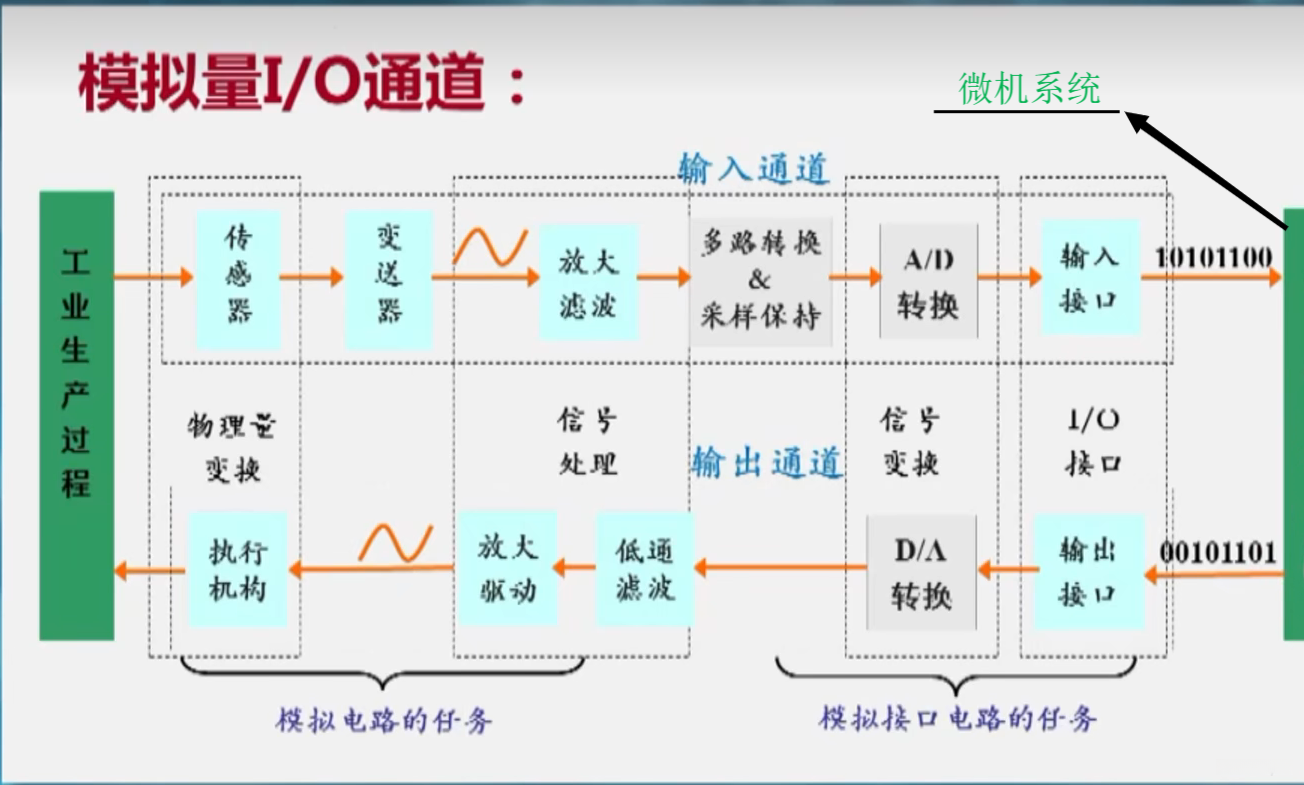 模拟量I/O通道：

微机系统

输入通道

工业生产过程

传感器

变送器

放大滤波

多路转换 & 采样保持

A/D 转换

输入接口

10101100

物理量变换

信号处理

输出通道

信号变换

I/O 接口

执行机构

放大驱动

低通滤波

D/A 转换

输出接口

00101101

模拟电路的任务

模拟接口电路的任务